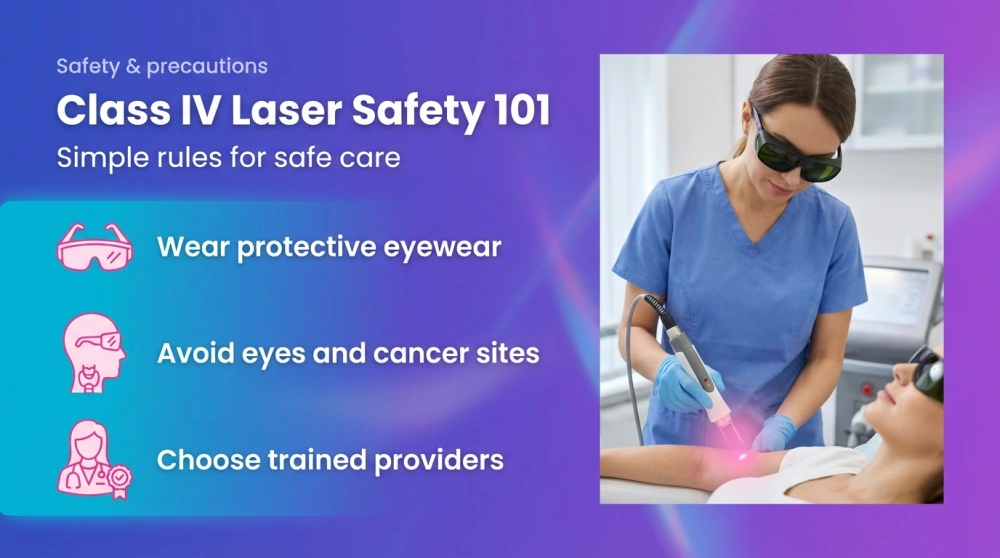 Safety & precautions

Class IV Laser Safety 101

Simple rules for safe care

Wear protective eyewear

Avoid eyes and cancer sites

Choose trained providers